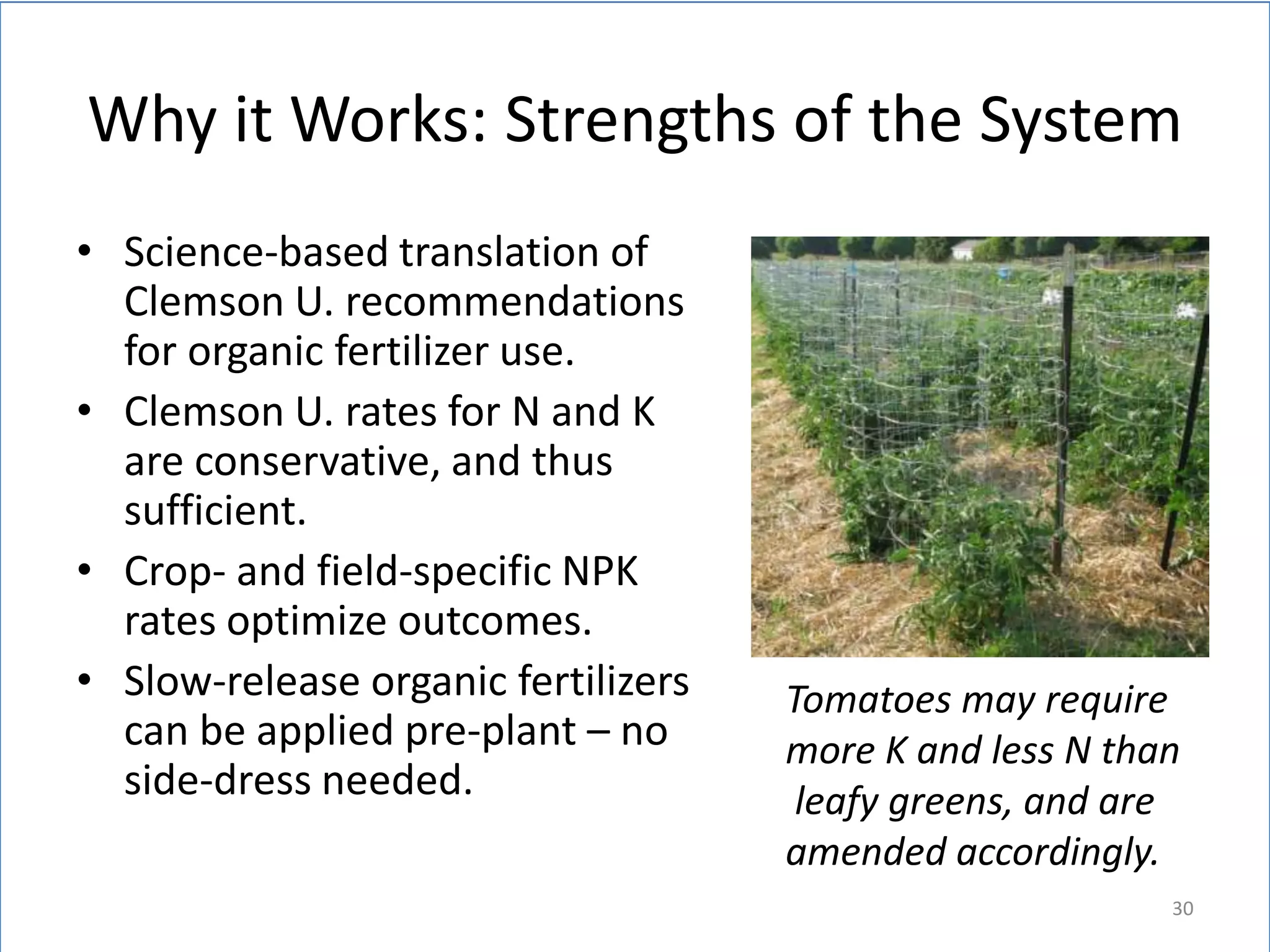 Why it Works: Strengths of the System

• Science-based translation of Clemson U. recommendations for organic fertilizer use.
• Clemson U. rates for N and K are conservative, and thus sufficient.
• Crop- and field-specific NPK rates optimize outcomes.
• Slow-release organic fertilizers can be applied pre-plant – no side-dress needed.

Tomatoes may require more K and less N than leafy greens, and are amended accordingly.

30